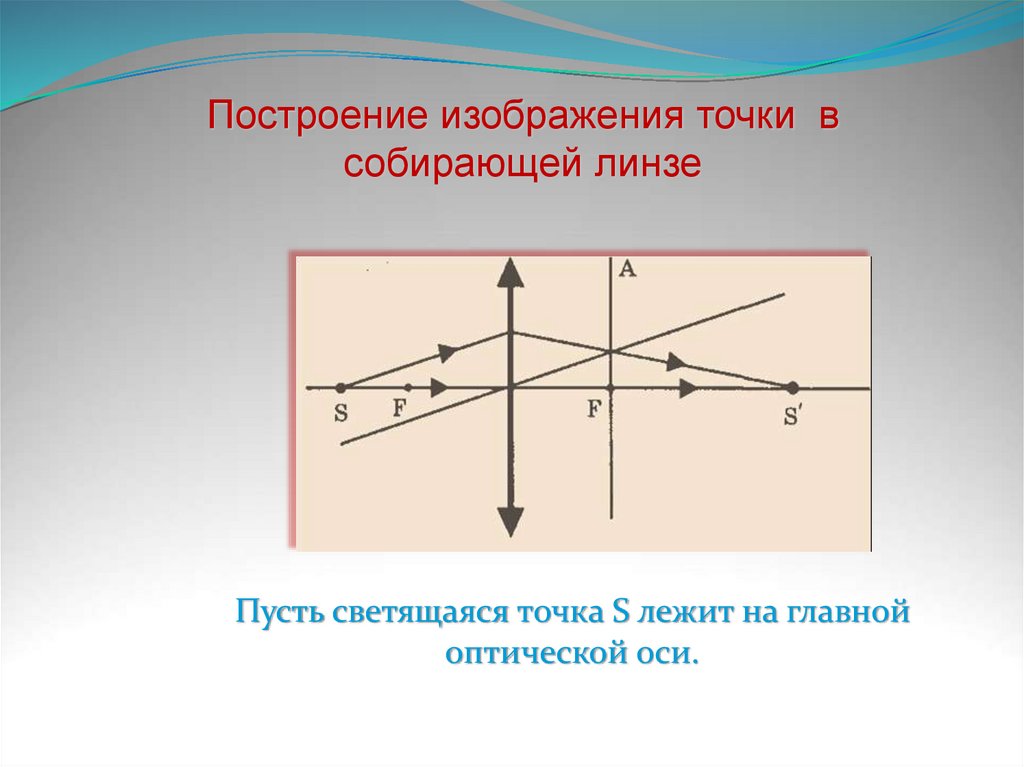 Построение изображения точки в собирающей линзе

A

S F F S′

Пусть светящаяся точка S лежит на главной оптической оси.